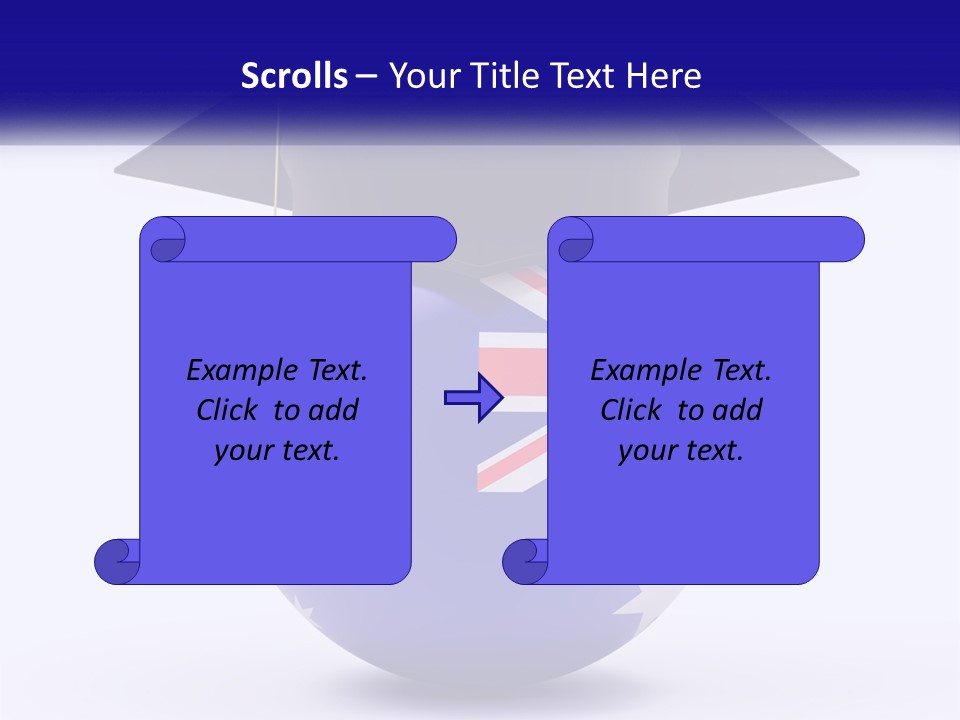 Scrolls – Your Title Text Here

Example Text. Click to add your text.

Example Text. Click to add your text.